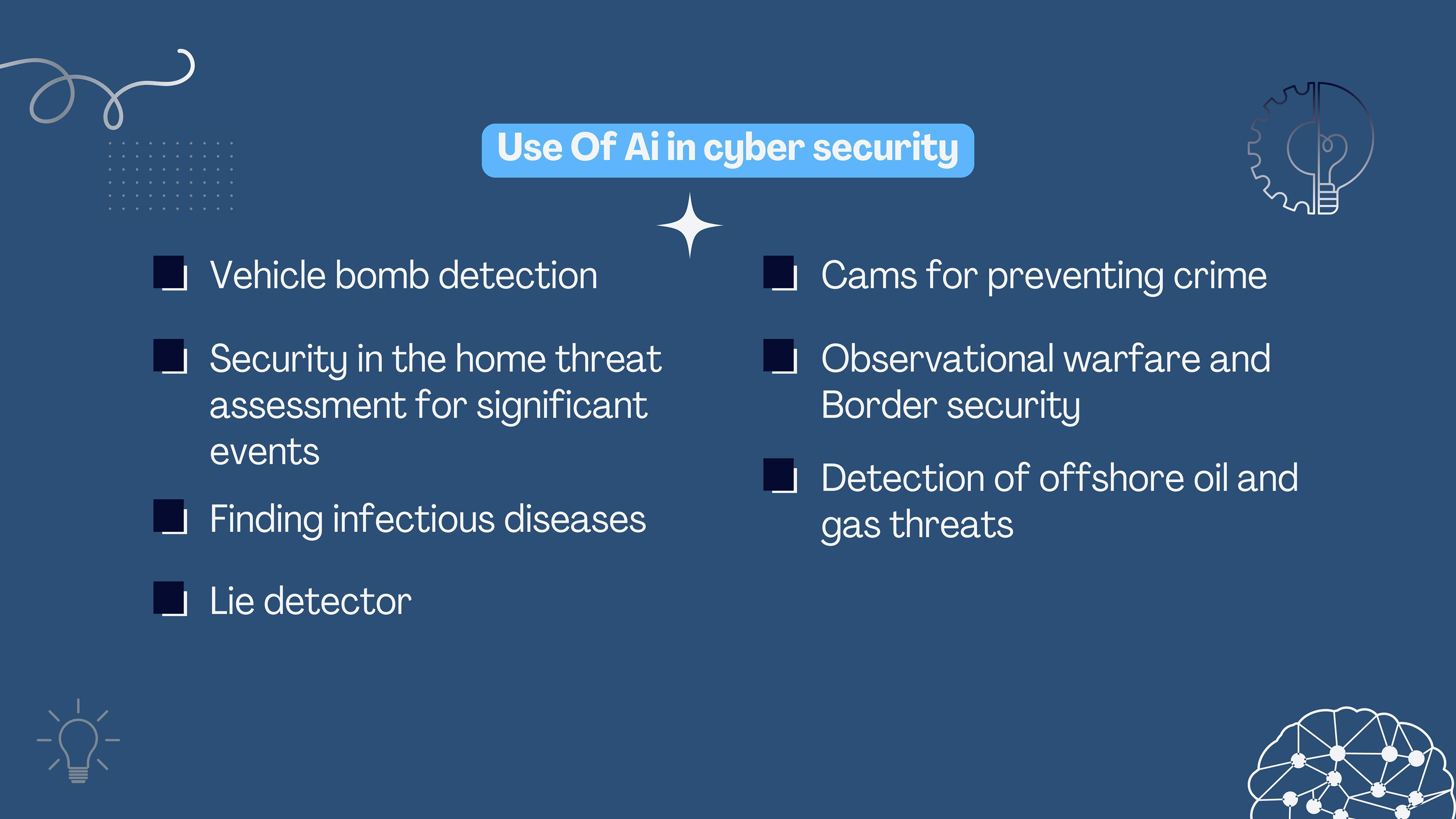 Use Of Ai in cyber security

Vehicle bomb detection

Security in the home threat assessment for significant events

Finding infectious diseases

Lie detector

Cams for preventing crime

Observational warfare and Border security

Detection of offshore oil and gas threats